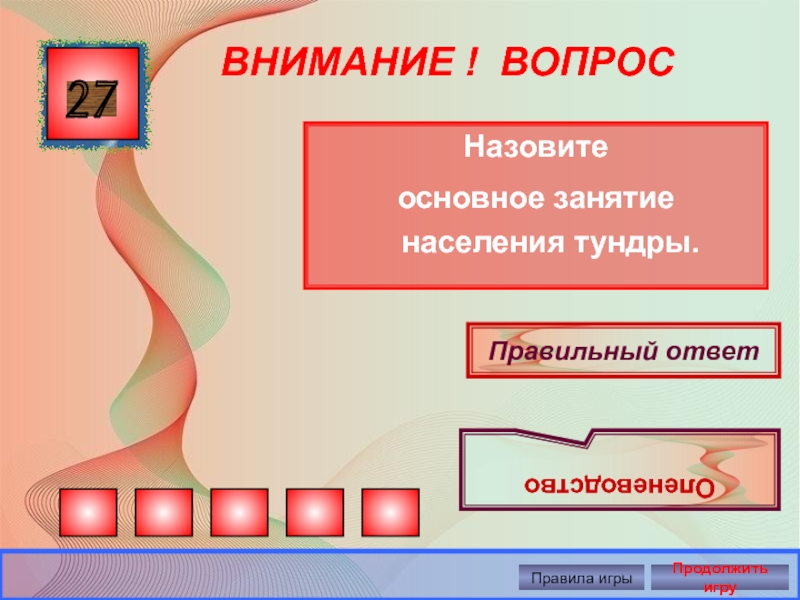 27

ВНИМАНИЕ ! ВОПРОС

Назовите основное занятие населения тундры.

Правильный ответ

Оленеводство

Правила игры

Продолжить игру